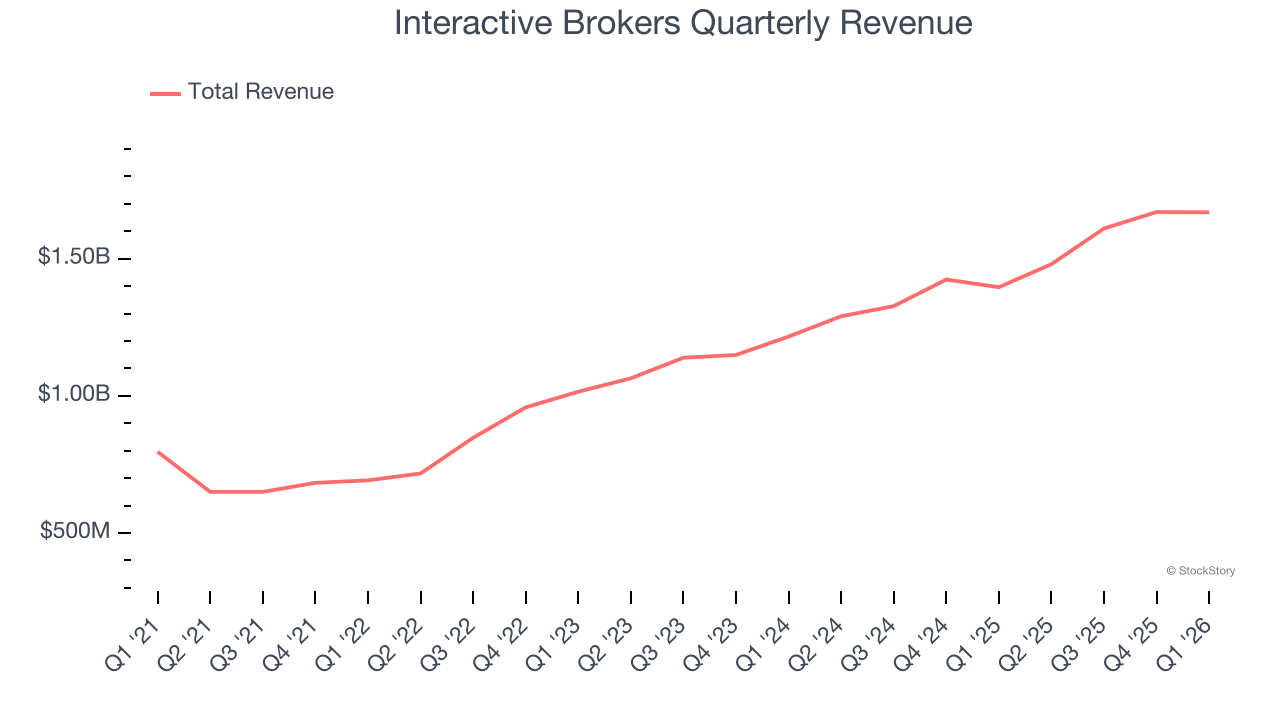 Interactive Brokers Quarterly Revenue

Total Revenue

$1.50B
$1.00B
$500M

© StockStory

Q1 '21
Q2 '21
Q3 '21
Q4 '21
Q1 '22
Q2 '22
Q3 '22
Q4 '22
Q1 '23
Q2 '23
Q3 '23
Q4 '23
Q1 '24
Q2 '24
Q3 '24
Q4 '24
Q1 '25
Q2 '25
Q3 '25
Q4 '25
Q1 '26